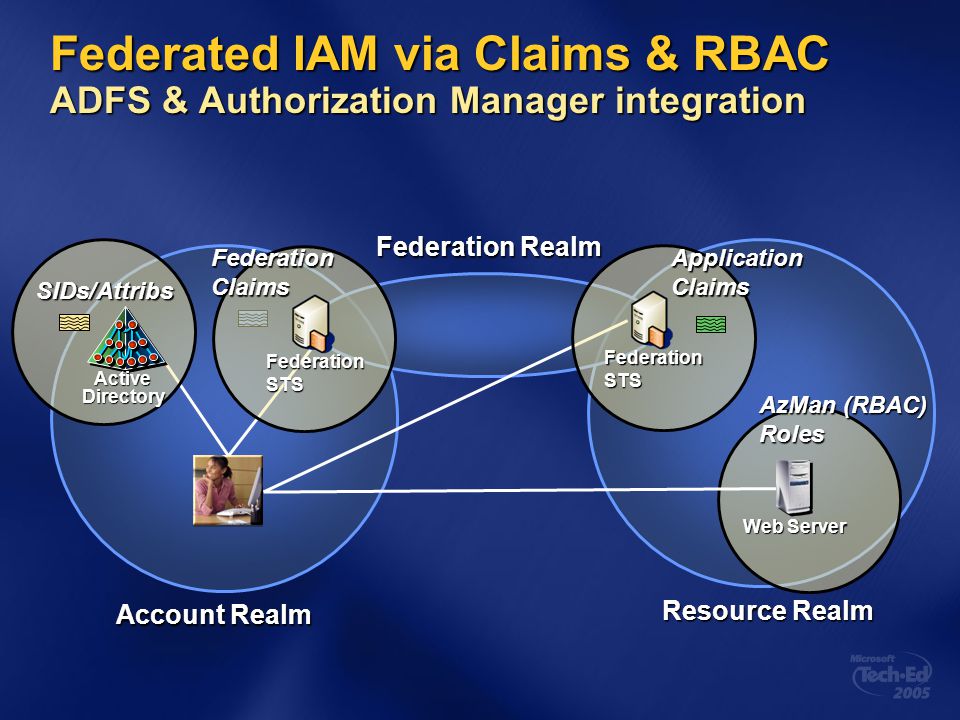 Federated IAM via Claims & RBAC
ADFS & Authorization Manager integration

Federation Realm

SIDs/Attribs

Active Directory

Federation Claims

Federation STS

Application Claims

Federation STS

AzMan (RBAC) Roles

Web Server

Account Realm

Resource Realm

Microsoft Tech·Ed 2005